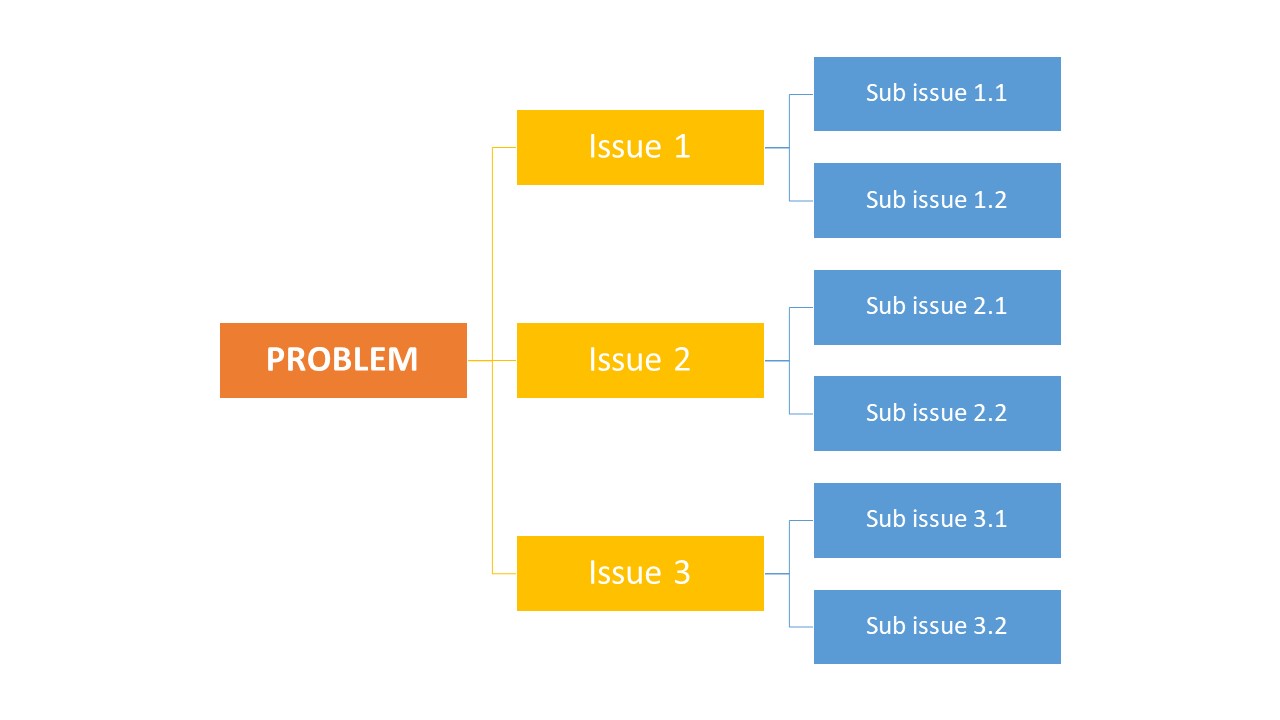 PROBLEM

Issue 1

Sub issue 1.1

Sub issue 1.2

Issue 2

Sub issue 2.1

Sub issue 2.2

Issue 3

Sub issue 3.1

Sub issue 3.2